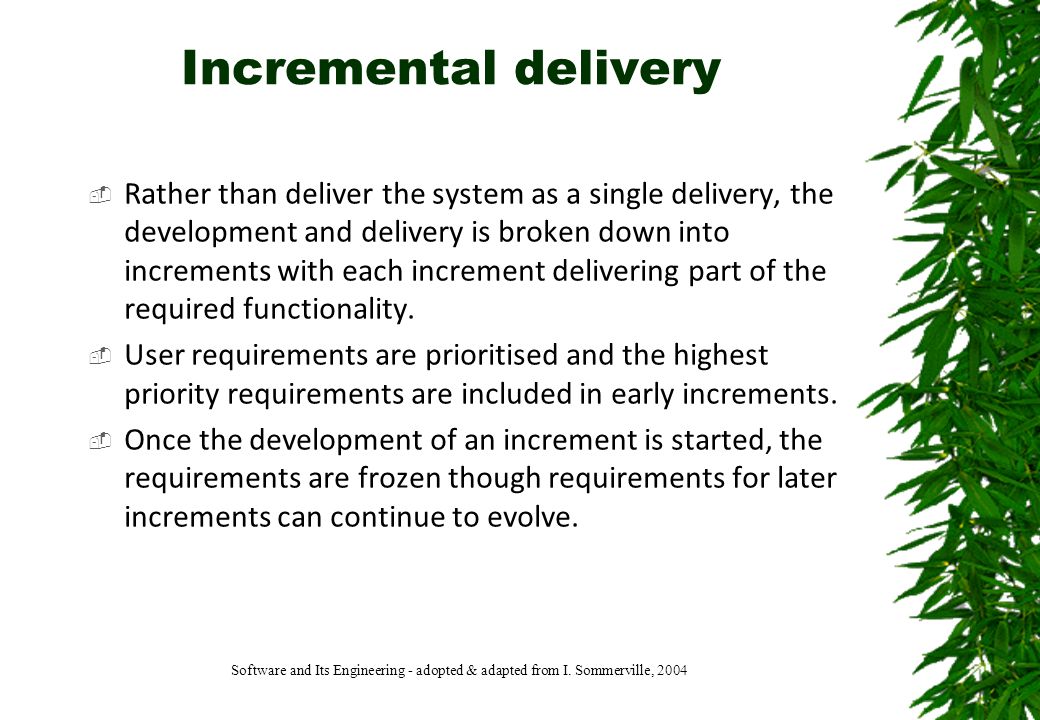 Incremental delivery

Rather than deliver the system as a single delivery, the development and delivery is broken down into increments with each increment delivering part of the required functionality.

User requirements are prioritised and the highest priority requirements are included in early increments.

Once the development of an increment is started, the requirements are frozen though requirements for later increments can continue to evolve.

Software and Its Engineering - adopted & adapted from I. Sommerville, 2004